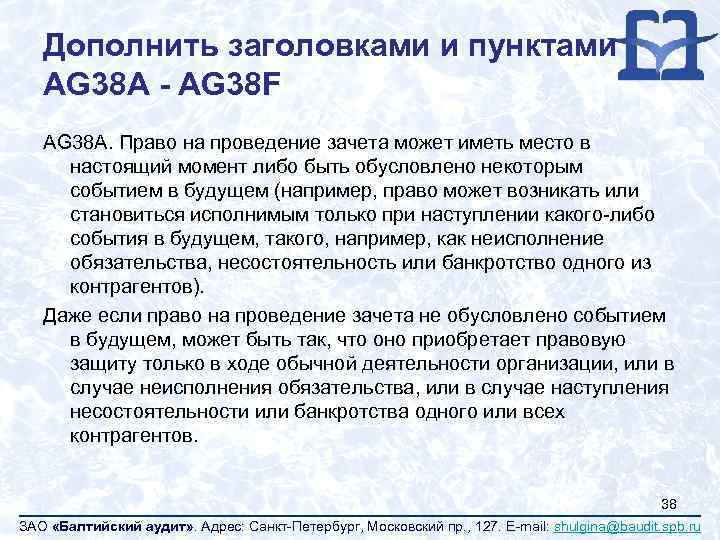 Дополнить заголовками и пунктами AG38A - AG38F

AG38A. Право на проведение зачета может иметь место в настоящий момент либо быть обусловлено некоторым событием в будущем (например, право может возникать или становиться исполнимым только при наступлении какого-либо события в будущем, такого, например, как неисполнение обязательства, несостоятельность или банкротство одного из контрагентов).

Даже если право на проведение зачета не обусловлено событием в будущем, может быть так, что оно приобретает правовую защиту только в ходе обычной деятельности организации, или в случае неисполнения обязательства, или в случае наступления несостоятельности или банкротства одного или всех контрагентов.

38

ЗАО «Балтийский аудит». Адрес: Санкт-Петербург, Московский пр., 127. E-mail: shulgina@baudit.spb.ru